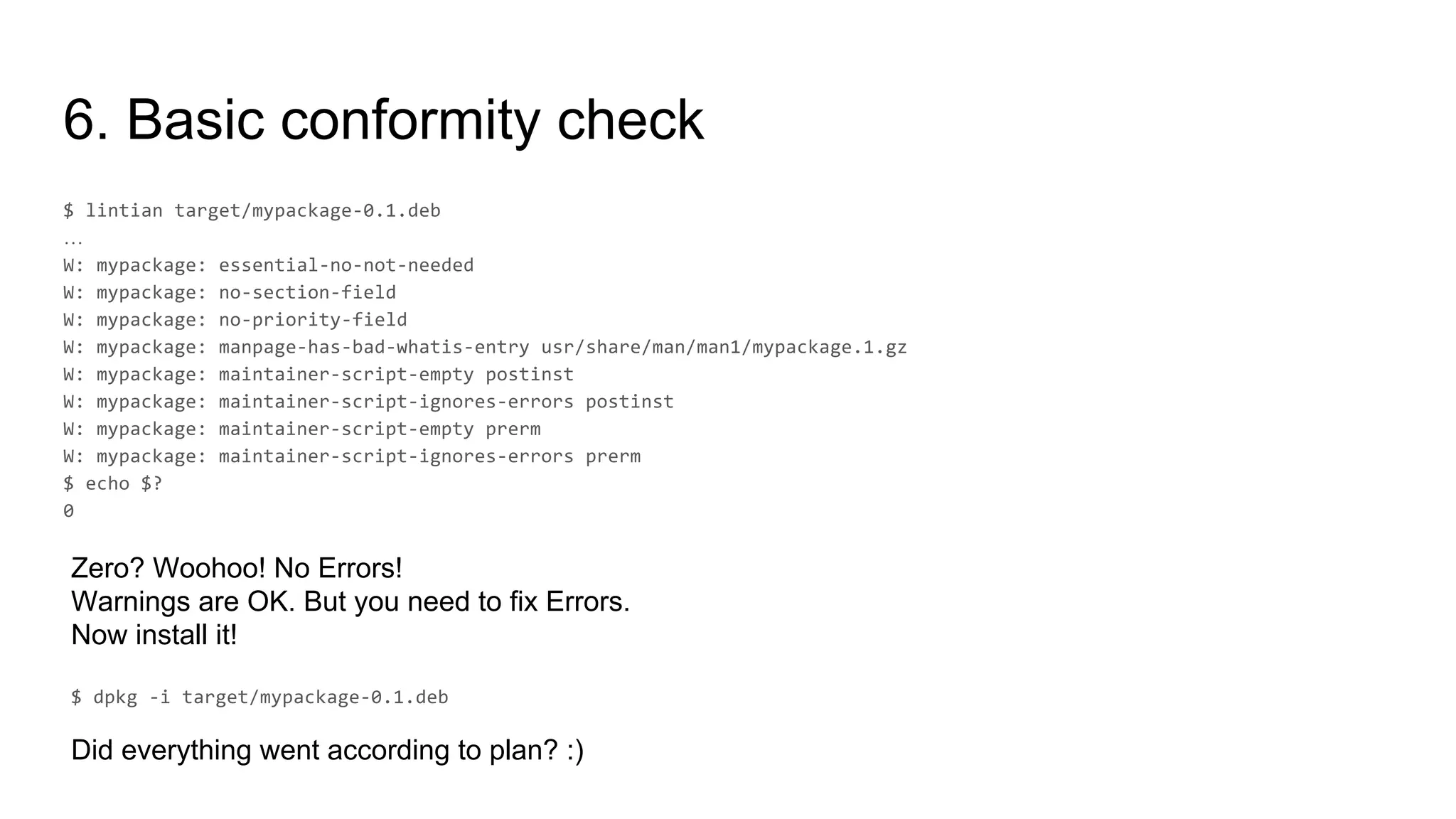 6. Basic conformity check

$ lintian target/mypackage-0.1.deb
…
W: mypackage: essential-no-not-needed
W: mypackage: no-section-field
W: mypackage: no-priority-field
W: mypackage: manpage-has-bad-whatis-entry usr/share/man/man1/mypackage.1.gz
W: mypackage: maintainer-script-empty postinst
W: mypackage: maintainer-script-ignores-errors postinst
W: mypackage: maintainer-script-empty prerm
W: mypackage: maintainer-script-ignores-errors prerm
$ echo $?
0

Zero? Woohoo! No Errors!
Warnings are OK. But you need to fix Errors.
Now install it!

$ dpkg -i target/mypackage-0.1.deb

Did everything went according to plan? :)